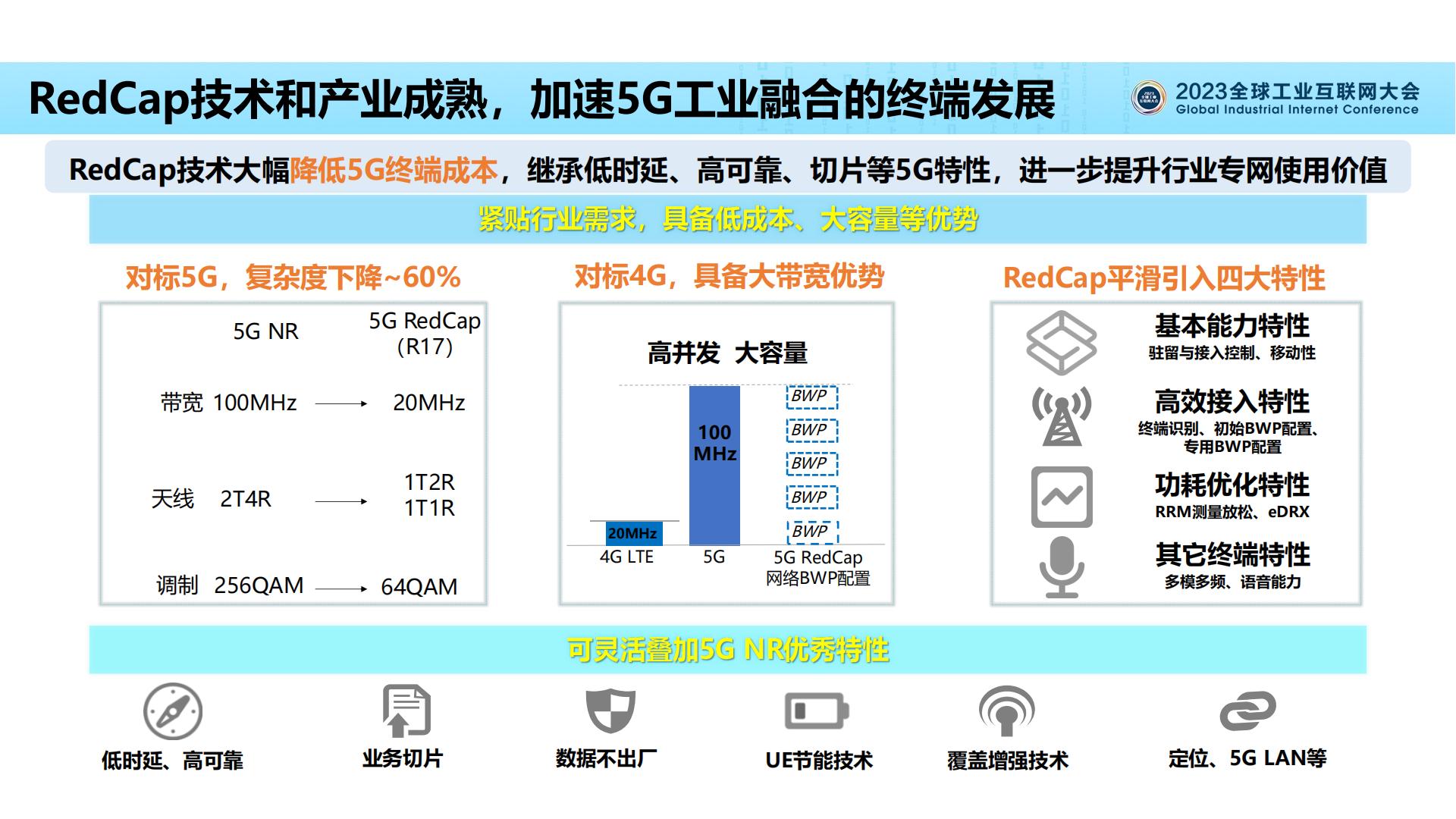 RedCap技术和产业成熟，加速5G工业融合的终端发展

2023全球工业互联网大会
Global Industrial Internet Conference

RedCap技术大幅降低5G终端成本，继承低时延、高可靠、切片等5G特性，进一步提升行业专网使用价值

紧贴行业需求，具备低成本、大容量等优势

对标5G，复杂度下降~60%

| | 5G NR | | 5G RedCap (R17) |
|---|---|---|---|
| 带宽 | 100MHz | → | 20MHz |
| 天线 | 2T4R | → | 1T2R 1T1R |
| 调制 | 256QAM | → | 64QAM |

对标4G，具备大带宽优势

高并发 大容量

20MHz
100 MHz
BWP
BWP
BWP
BWP
BWP
4G LTE
5G
5G RedCap 网络BWP配置

RedCap平滑引入四大特性

基本能力特性
驻留与接入控制、移动性

高效接入特性
终端识别、初始BWP配置、专用BWP配置

功耗优化特性
RRM测量放松、eDRX

其它终端特性
多模多频、语音能力

可灵活叠加5G NR优秀特性

低时延、高可靠
业务切片
数据不出厂
UE节能技术
覆盖增强技术
定位、5G LAN等